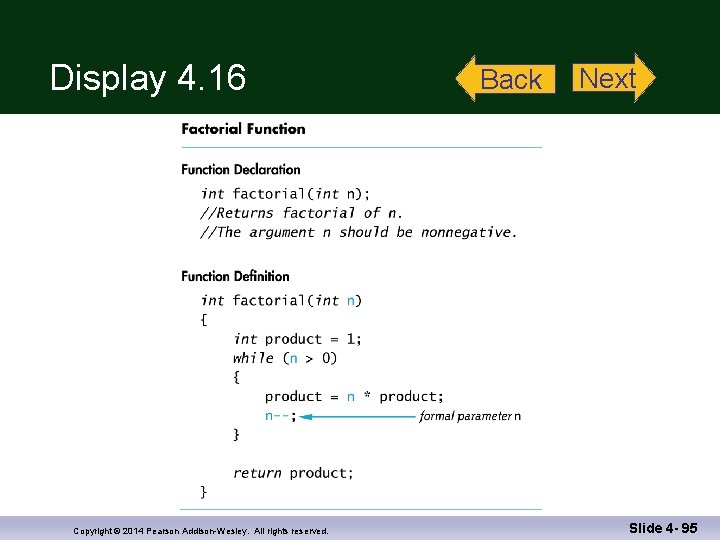 Display 4.16

Back

Next

Factorial Function

Function Declaration

int factorial(int n);
//Returns factorial of n.
//The argument n should be nonnegative.

Function Definition

int factorial(int n)
{
    int product = 1;
    while (n > 0)
    {
        product = n * product;
        n--;
    }

    return product;
}

formal parameter n

Copyright © 2014 Pearson Addison-Wesley. All rights reserved.

Slide 4- 95